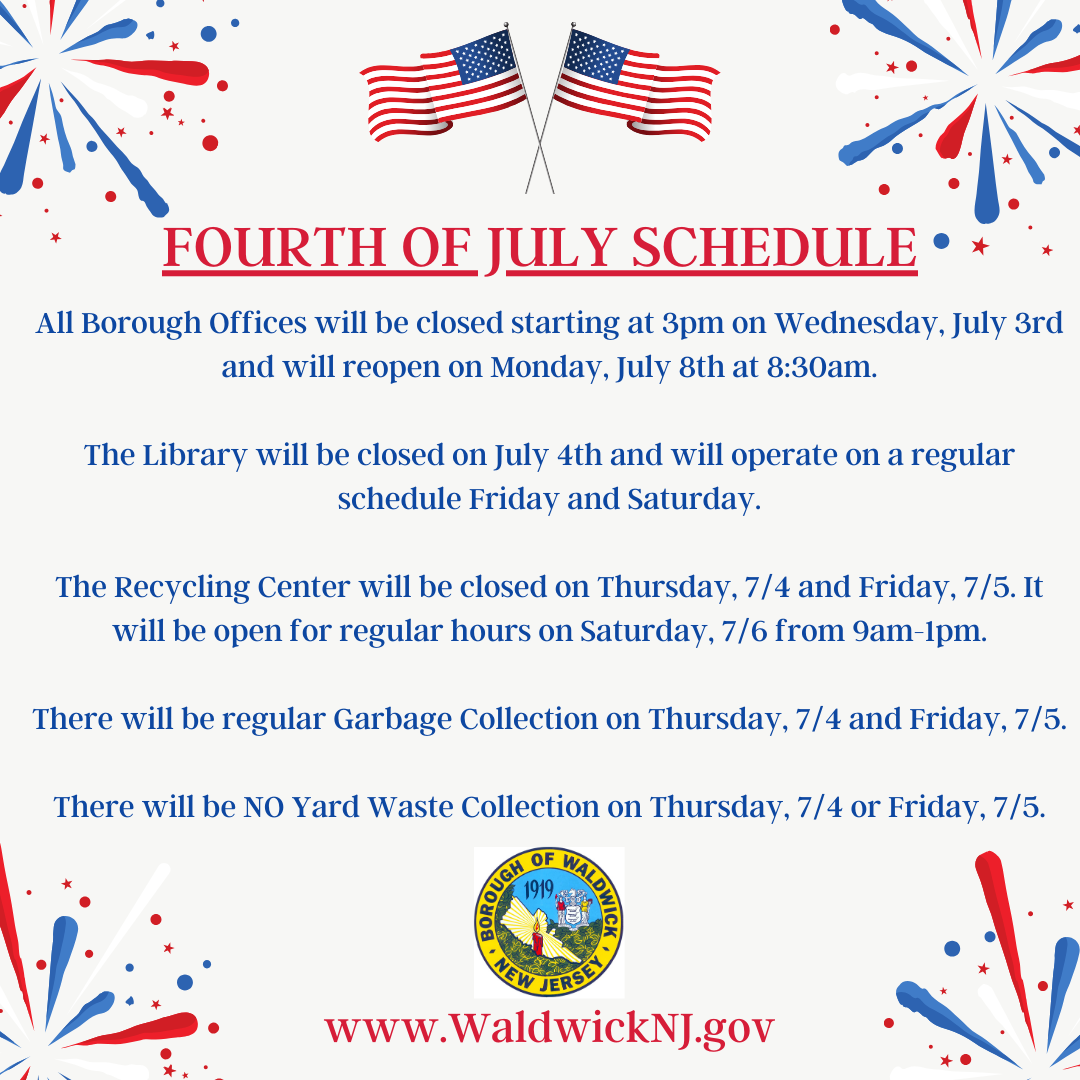 FOURTH OF JULY SCHEDULE

All Borough Offices will be closed starting at 3pm on Wednesday, July 3rd and will reopen on Monday, July 8th at 8:30am.

The Library will be closed on July 4th and will operate on a regular schedule Friday and Saturday.

The Recycling Center will be closed on Thursday, 7/4 and Friday, 7/5. It will be open for regular hours on Saturday, 7/6 from 9am-1pm.

There will be regular Garbage Collection on Thursday, 7/4 and Friday, 7/5.

There will be NO Yard Waste Collection on Thursday, 7/4 or Friday, 7/5.

BOROUGH OF WALDWICK 1919 NEW JERSEY

www.WaldwickNJ.gov